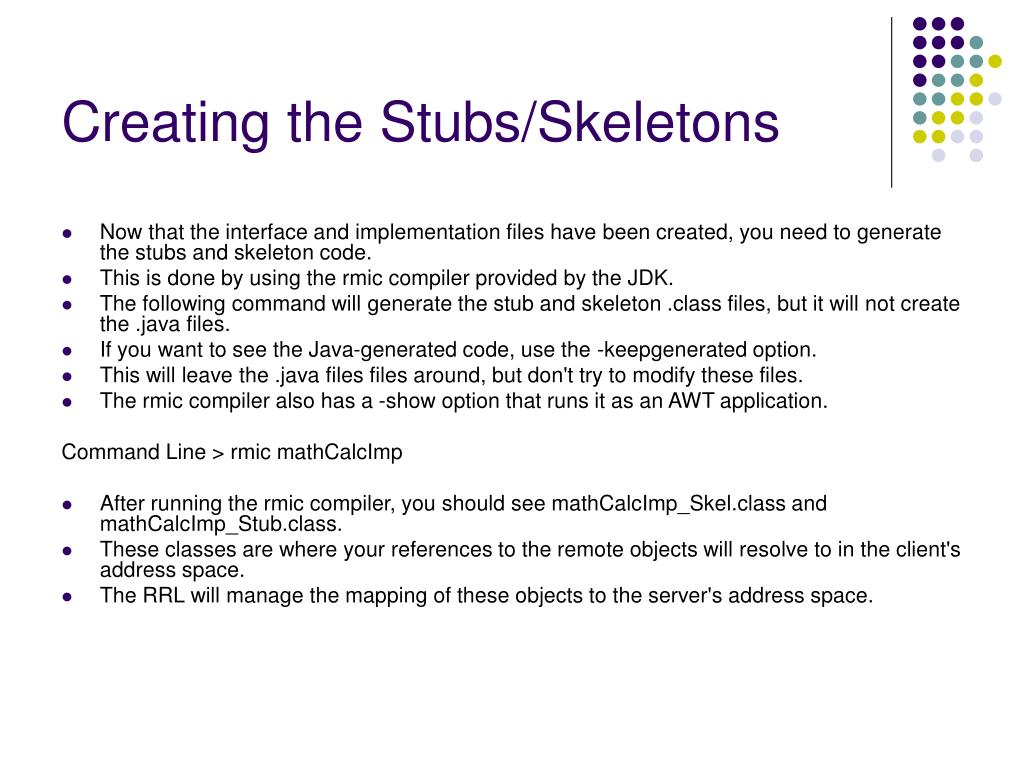 Creating the Stubs/Skeletons

- Now that the interface and implementation files have been created, you need to generate the stubs and skeleton code.
- This is done by using the rmic compiler provided by the JDK.
- The following command will generate the stub and skeleton .class files, but it will not create the .java files.
- If you want to see the Java-generated code, use the -keepgenerated option.
- This will leave the .java files files around, but don't try to modify these files.
- The rmic compiler also has a -show option that runs it as an AWT application.

Command Line > rmic mathCalcImp

- After running the rmic compiler, you should see mathCalcImp_Skel.class and mathCalcImp_Stub.class.
- These classes are where your references to the remote objects will resolve to in the client's address space.
- The RRL will manage the mapping of these objects to the server's address space.